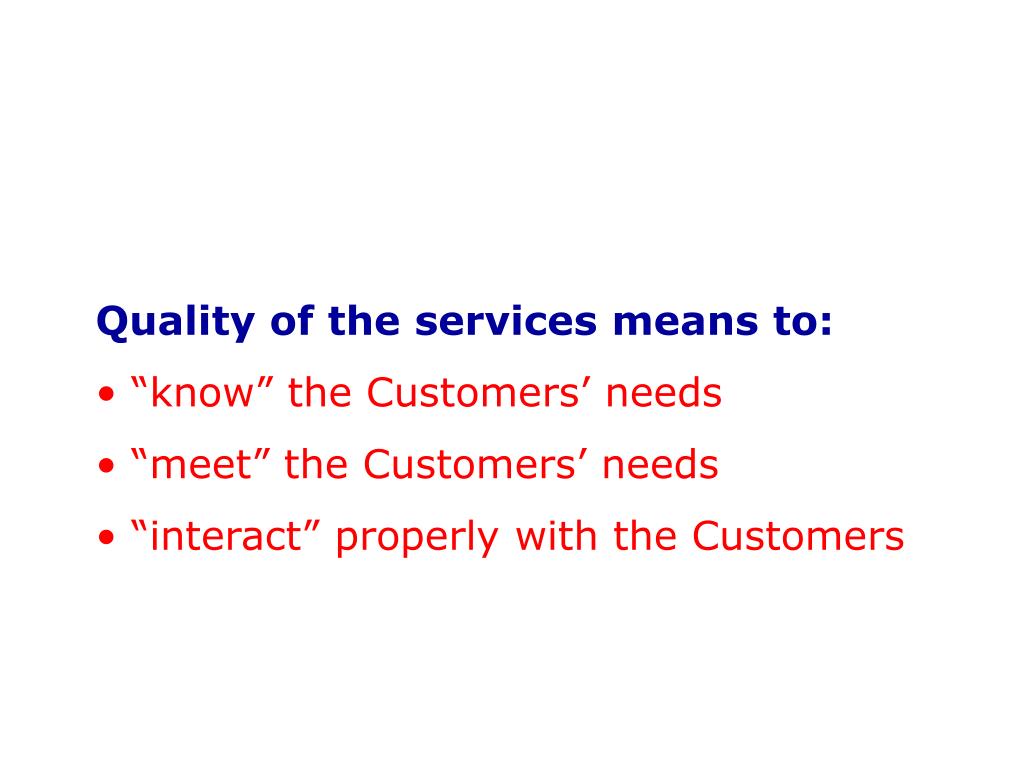 Quality of the services means to:

• “know” the Customers’ needs

• “meet” the Customers’ needs

• “interact” properly with the Customers